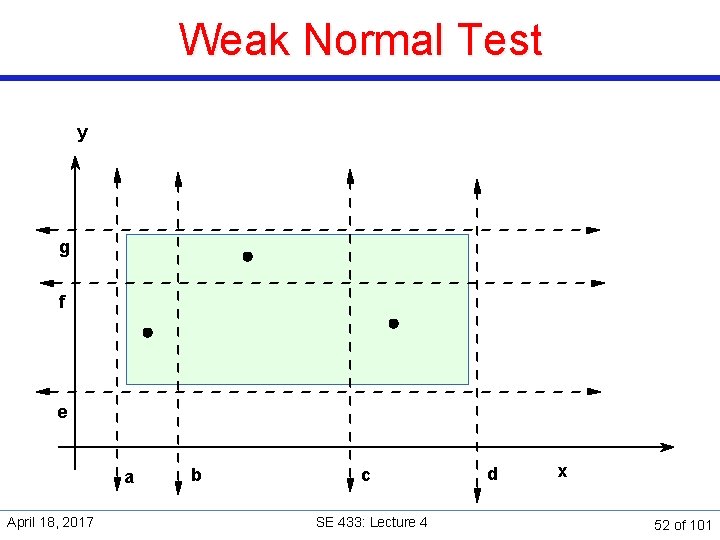 Weak Normal Test

y

g

f

e

a b c d x

April 18, 2017

SE 433: Lecture 4

52 of 101